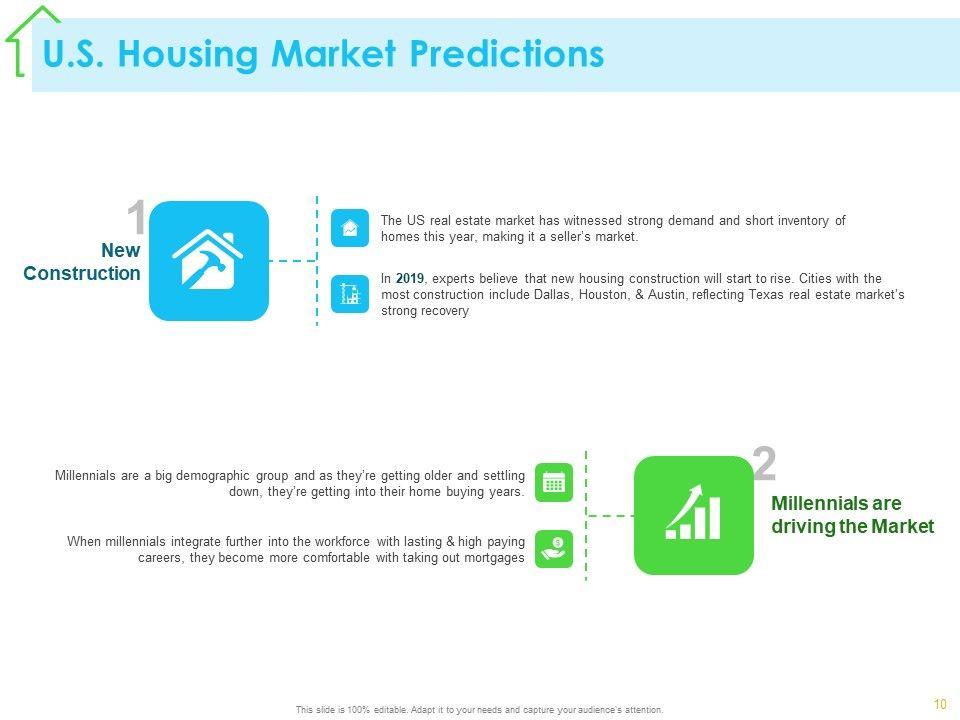 U.S. Housing Market Predictions

1

New Construction

The US real estate market has witnessed strong demand and short inventory of homes this year, making it a seller's market.

In 2019, experts believe that new housing construction will start to rise. Cities with the most construction include Dallas, Houston, & Austin, reflecting Texas real estate market's strong recovery

Millennials are a big demographic group and as they're getting older and settling down, they're getting into their home buying years.

When millennials integrate further into the workforce with lasting & high paying careers, they become more comfortable with taking out mortgages

2

Millennials are driving the Market

This slide is 100% editable. Adapt it to your needs and capture your audience's attention.

10